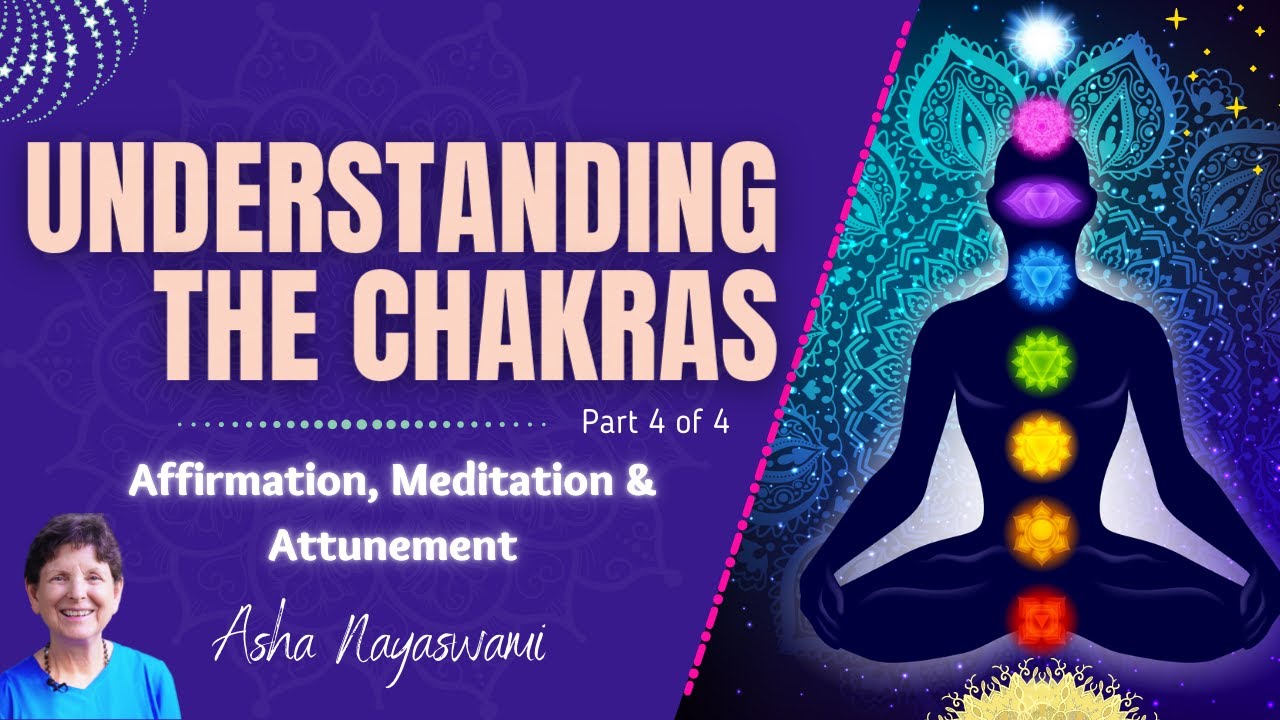 UNDERSTANDING THE CHAKRAS

Part 4 of 4

Affirmation, Meditation & Attunement

Asha Nayaswami